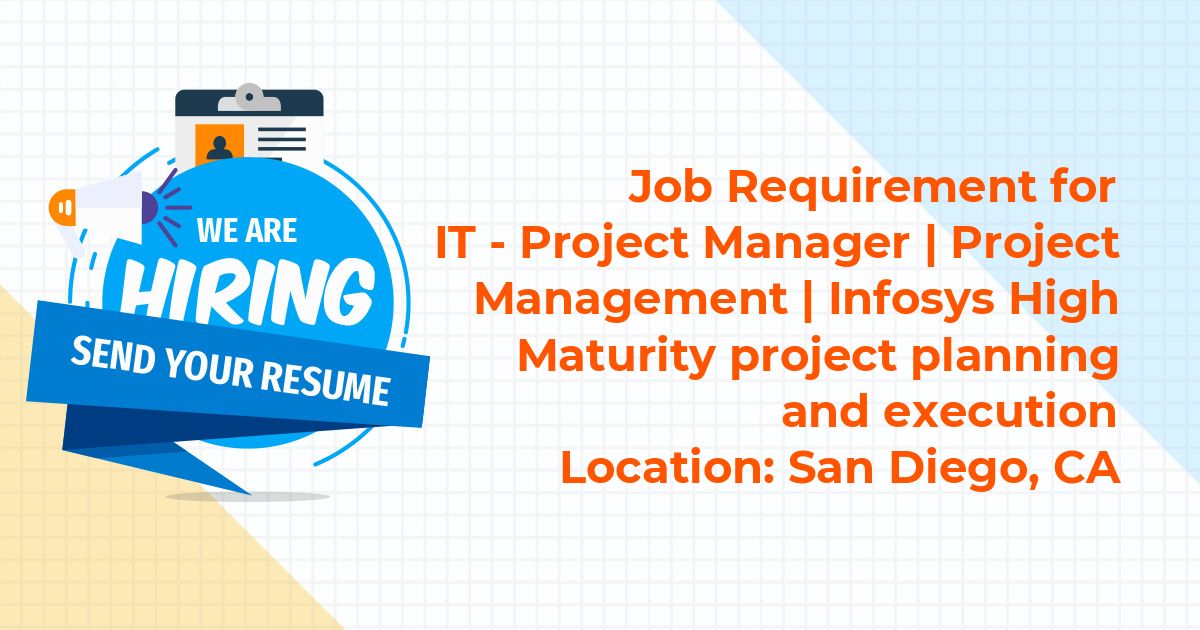 WE ARE
HIRING
SEND YOUR RESUME

Job Requirement for
IT - Project Manager | Project Management | Infosys High Maturity project planning and execution
Location: San Diego, CA